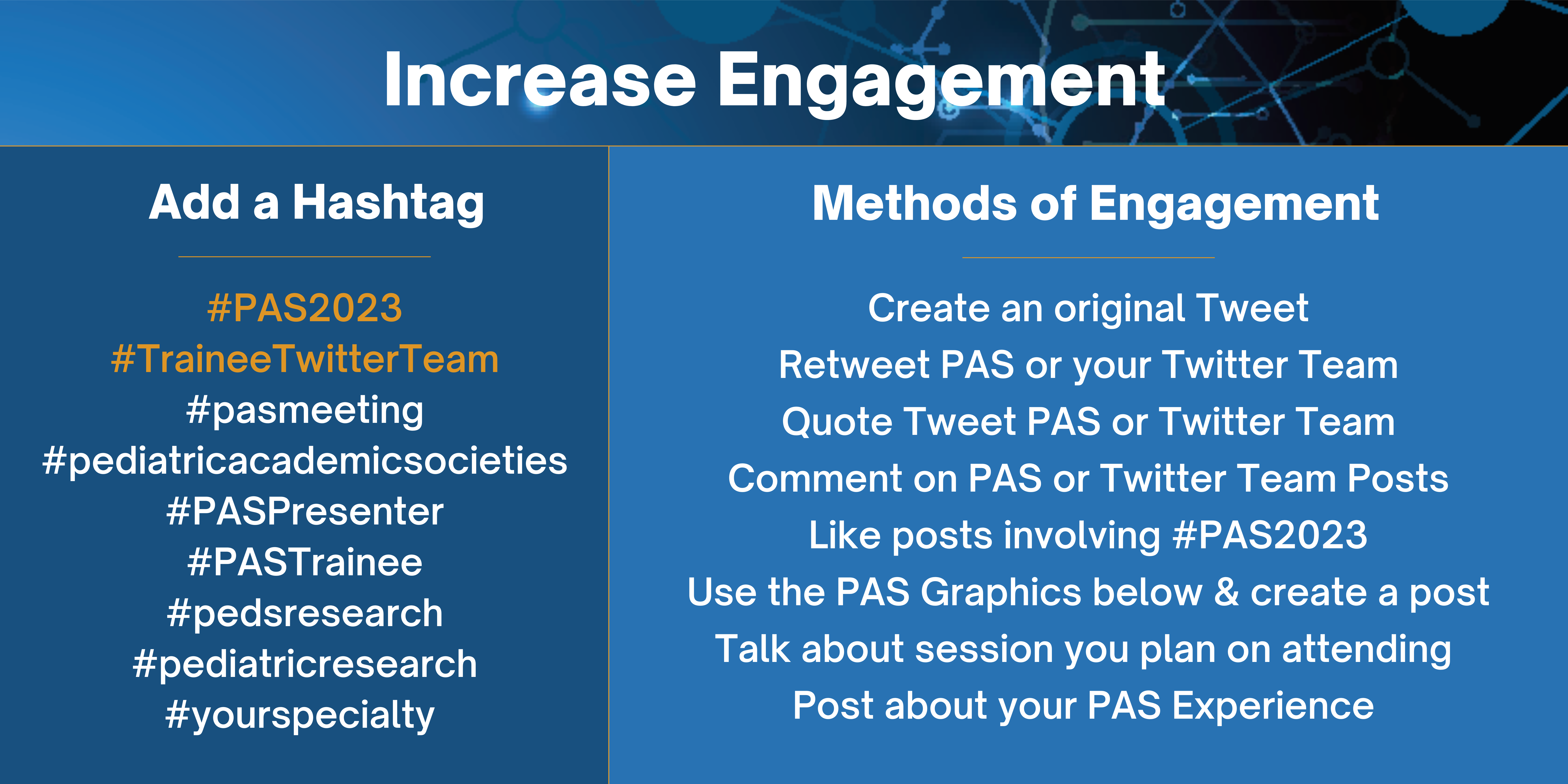 Increase Engagement

Add a Hashtag

#PAS2023
#TraineeTwitterTeam
#pasmeeting
#pediatricacademicsocieties
#PASPresenter
#PASTrainee
#pedsresearch
#pediatricresearch
#yourspecialty

Methods of Engagement

Create an original Tweet
Retweet PAS or your Twitter Team
Quote Tweet PAS or Twitter Team
Comment on PAS or Twitter Team Posts
Like posts involving #PAS2023
Use the PAS Graphics below & create a post
Talk about session you plan on attending
Post about your PAS Experience